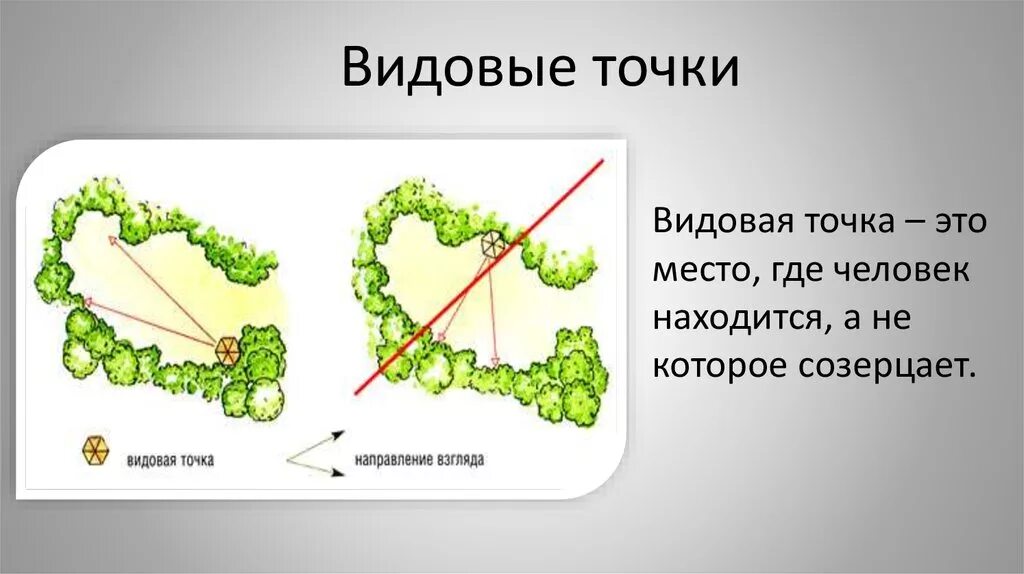 Видовые точки

видовая точка

направление взгляда

Видовая точка – это место, где человек находится, а не которое созерцает.